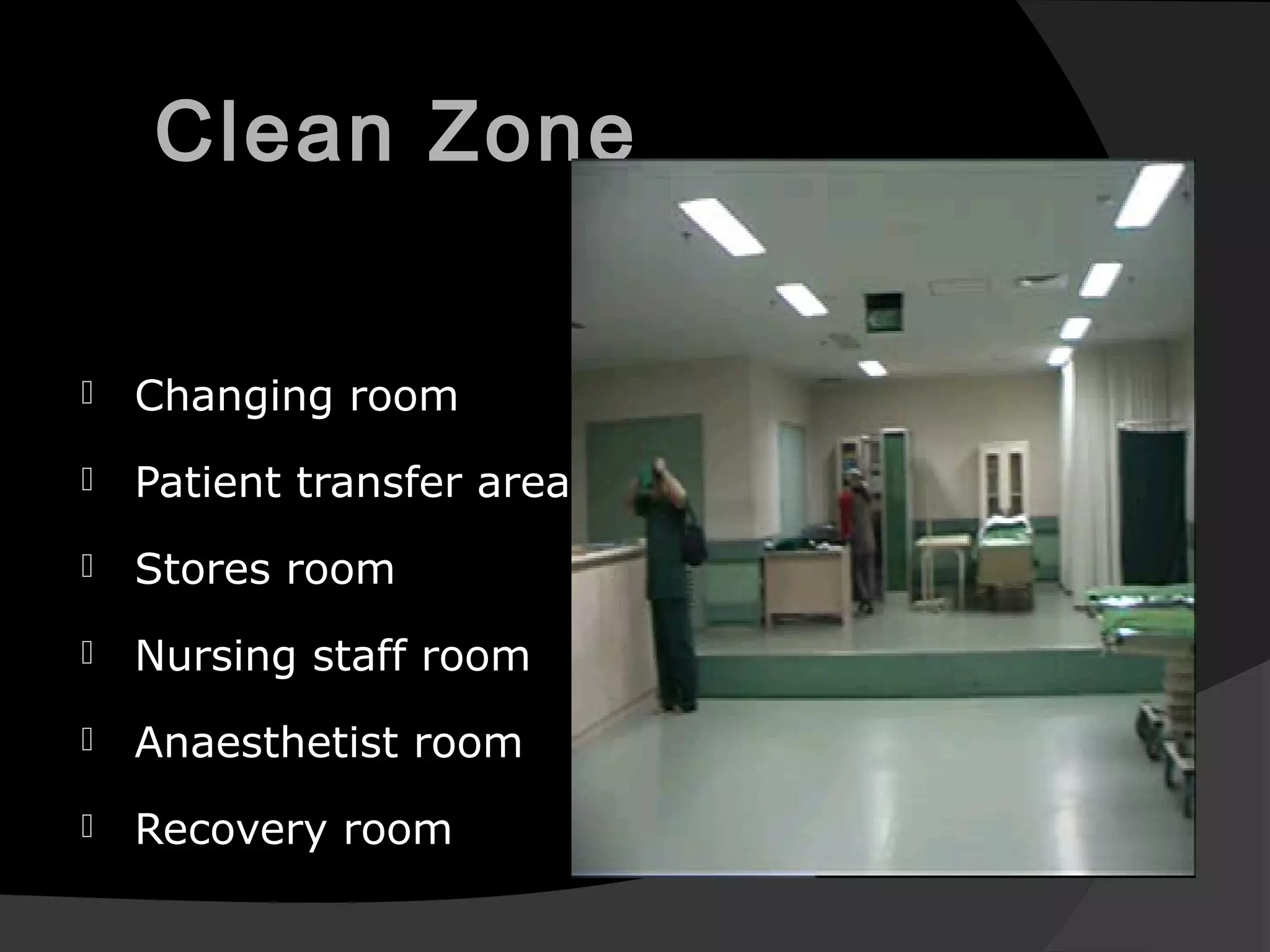 Clean Zone

- Changing room
- Patient transfer area
- Stores room
- Nursing staff room
- Anaesthetist room
- Recovery room